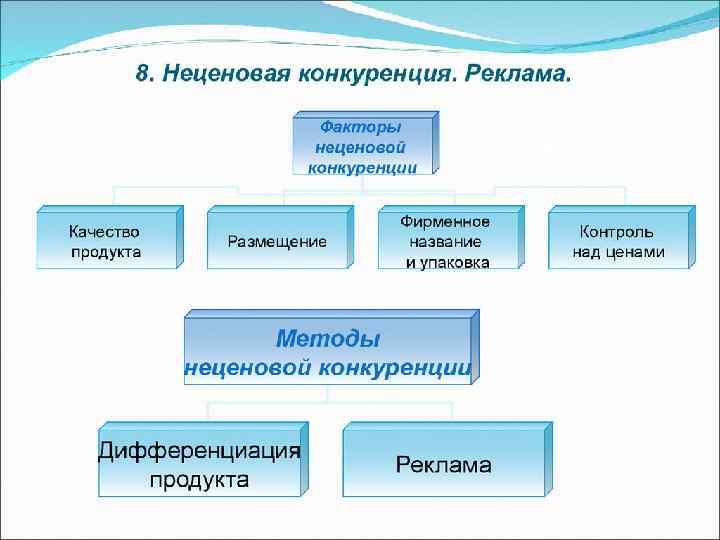 8. Неценовая конкуренция. Реклама.

Факторы неценовой конкуренции

Качество продукта

Размещение

Фирменное название и упаковка

Контроль над ценами

Методы неценовой конкуренции

Дифференциация продукта

Реклама